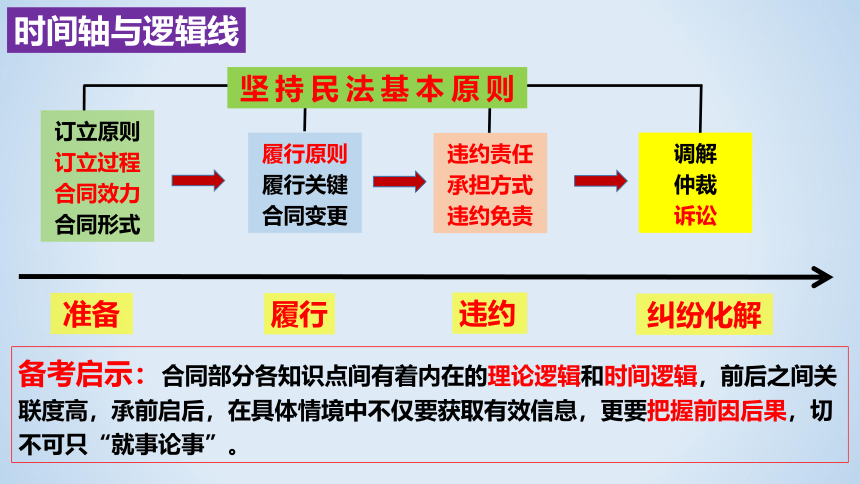 时间轴与逻辑线

坚持民法基本原则

订立原则
订立过程
合同效力
合同形式

履行原则
履行关键
合同变更

违约责任
承担方式
违约免责

调解
仲裁
诉讼

准备

履行

违约

纠纷化解

备考启示：合同部分各知识点间有着内在的理论逻辑和时间逻辑，前后之间关联度高，承前启后，在具体情境中不仅要获取有效信息，更要把握前因后果，切不可只“就事论事”。